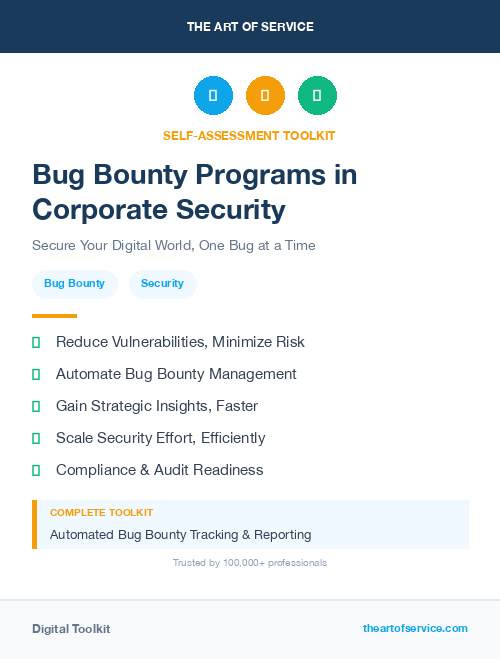 THE ART OF SERVICE

SELF-ASSESSMENT TOOLKIT

Bug Bounty Programs in Corporate Security

Secure Your Digital World, One Bug at a Time

Bug Bounty

Security

Reduce Vulnerabilities, Minimize Risk

Automate Bug Bounty Management

Gain Strategic Insights, Faster

Scale Security Effort, Efficiently

Compliance & Audit Readiness

COMPLETE TOOLKIT

Automated Bug Bounty Tracking & Reporting

Trusted by 100,000+ professionals

Digital Toolkit

theartofservice.com